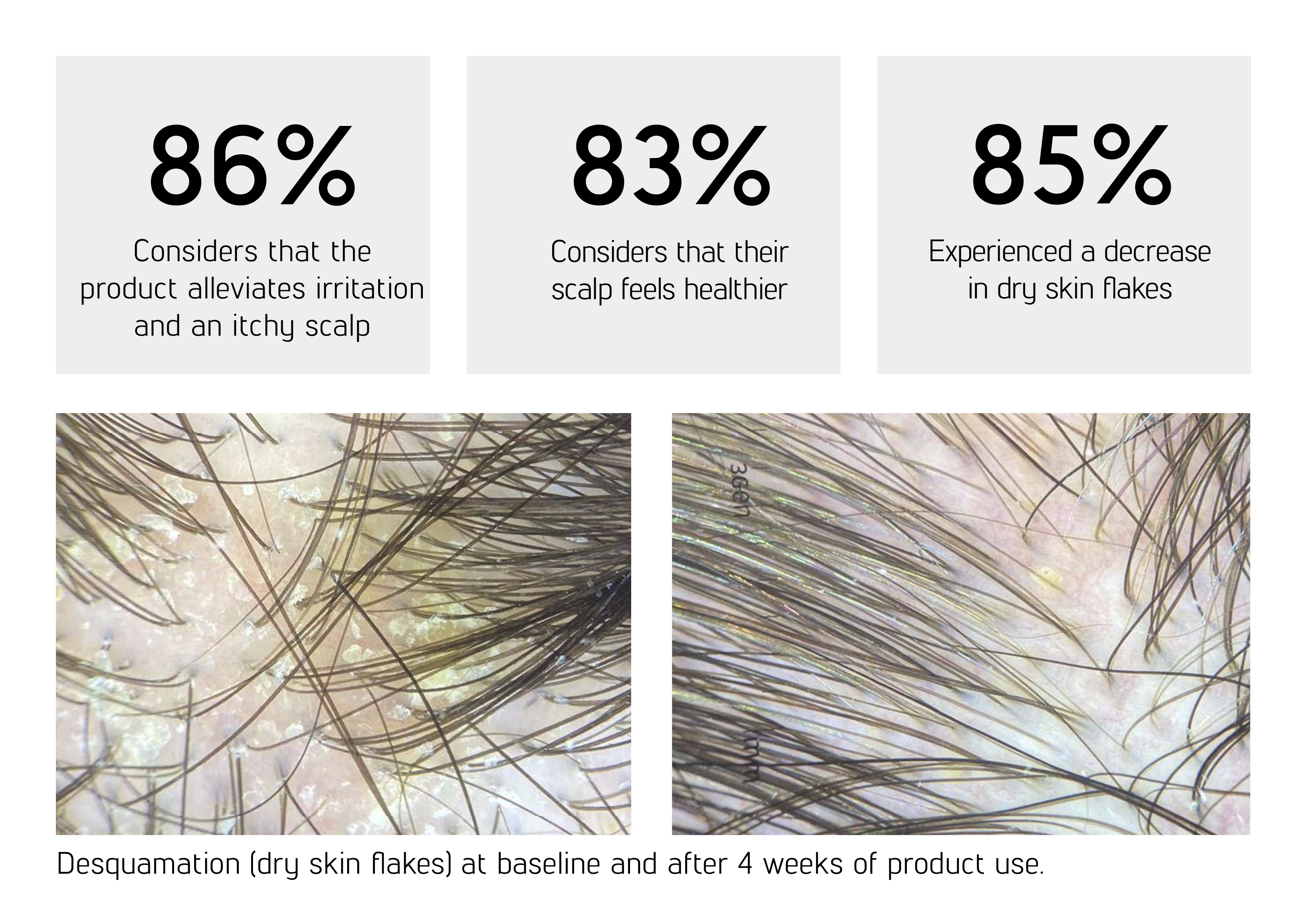 86%
Considers that the product alleviates irritation and an itchy scalp

83%
Considers that their scalp feels healthier

85%
Experienced a decrease in dry skin flakes

3Gen

mm

Desquamation (dry skin flakes) at baseline and after 4 weeks of product use.